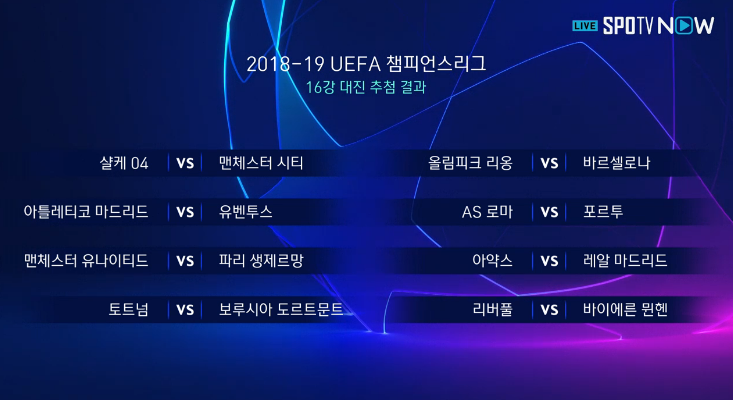 LIVE SPOTV NOW

2018-19 UEFA 챔피언스리그
16강 대진 추첨 결과

샬케 04 VS 맨체스터 시티

아틀레티코 마드리드 VS 유벤투스

맨체스터 유나이티드 VS 파리 생제르망

토트넘 VS 보루시아 도르트문트

올림피크 리옹 VS 바르셀로나

AS 로마 VS 포르투

아약스 VS 레알 마드리드

리버풀 VS 바이에른 뮌헨